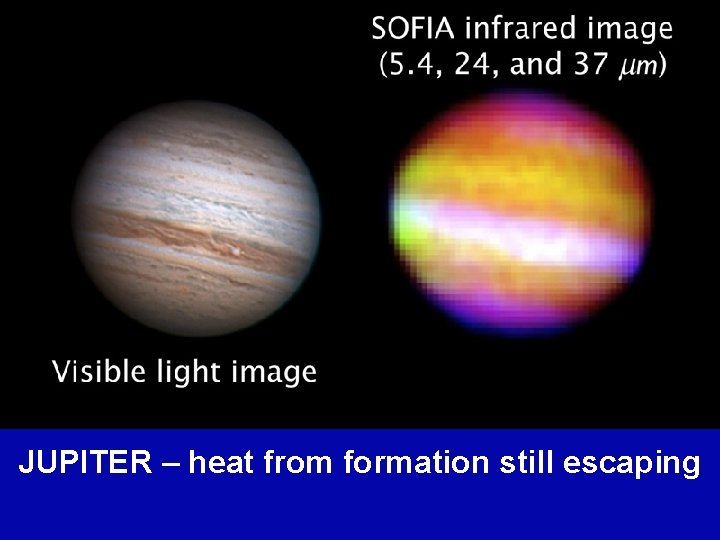 SOFIA infrared image (5.4, 24, and 37 $\mu m$)

Visible light image

JUPITER – heat from formation still escaping